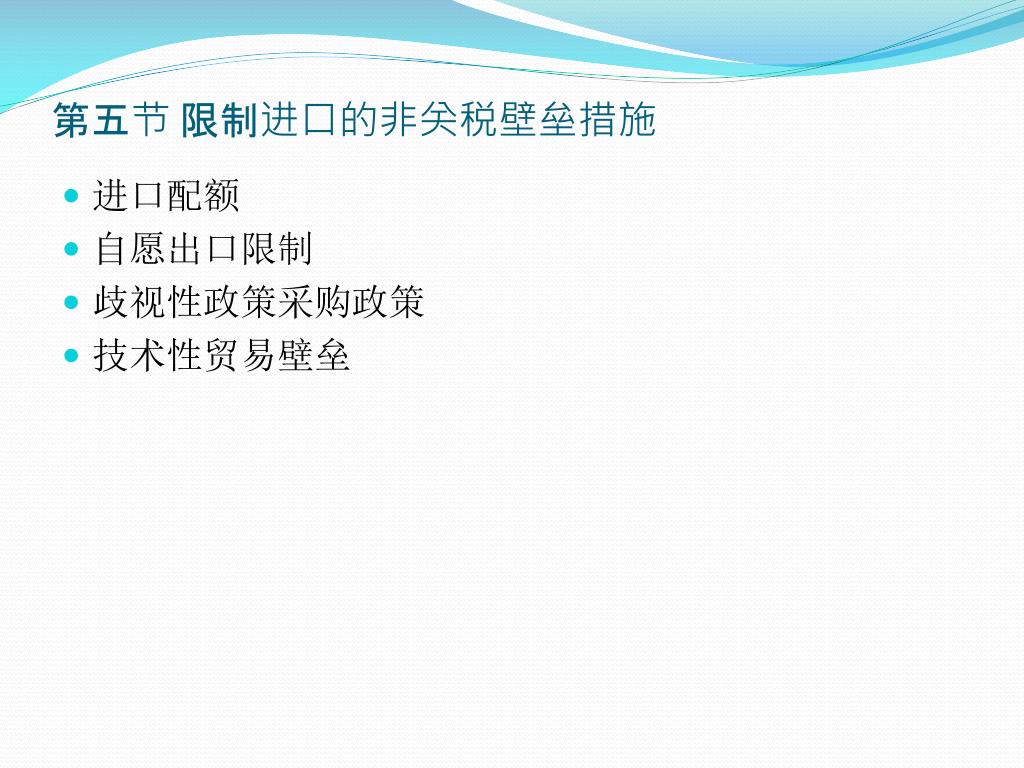 第五节 限制进口的非关税壁垒措施

- 进口配额
- 自愿出口限制
- 歧视性政策采购政策
- 技术性贸易壁垒